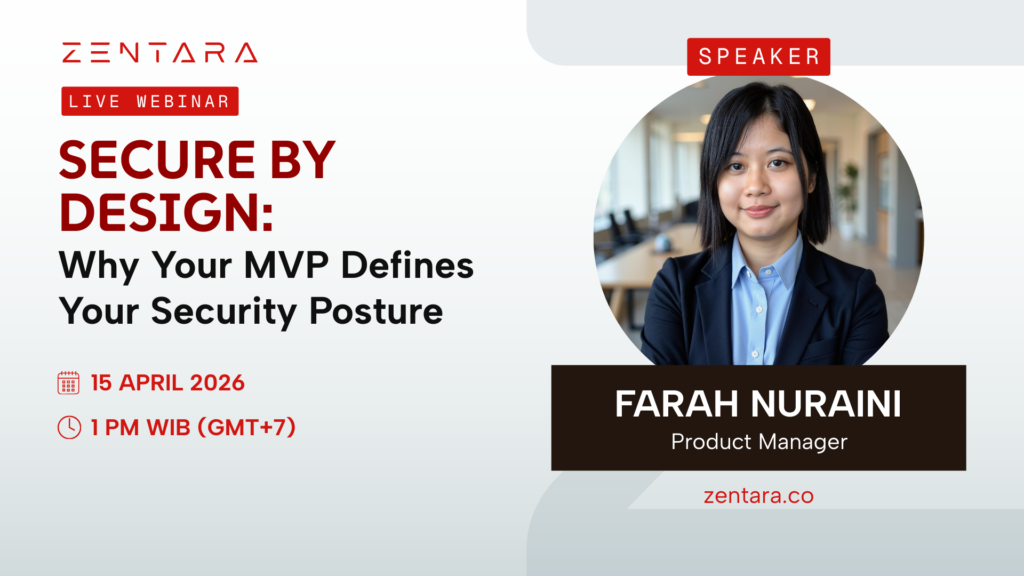 ZENTARA

LIVE WEBINAR

SECURE BY DESIGN:
Why Your MVP Defines Your Security Posture

15 APRIL 2026

1 PM WIB (GMT+7)

SPEAKER

FARAH NURAINI
Product Manager

zentara.co